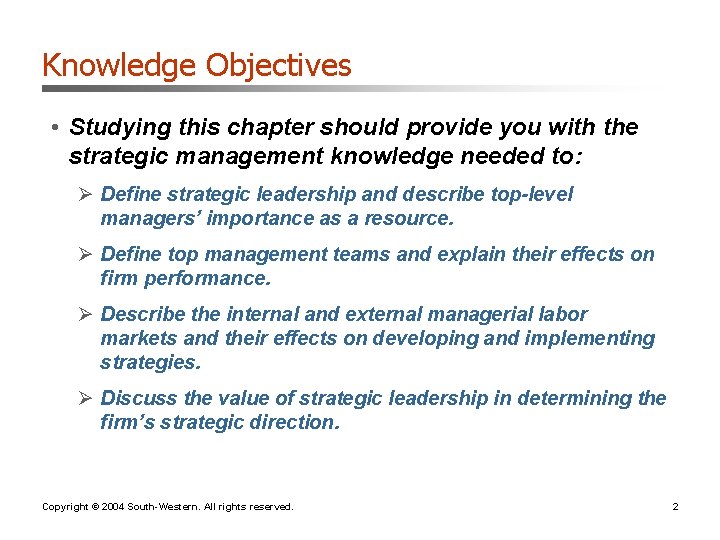 Knowledge Objectives

• Studying this chapter should provide you with the strategic management knowledge needed to:

➢ Define strategic leadership and describe top-level managers' importance as a resource.

➢ Define top management teams and explain their effects on firm performance.

➢ Describe the internal and external managerial labor markets and their effects on developing and implementing strategies.

➢ Discuss the value of strategic leadership in determining the firm's strategic direction.

Copyright © 2004 South-Western. All rights reserved.

2